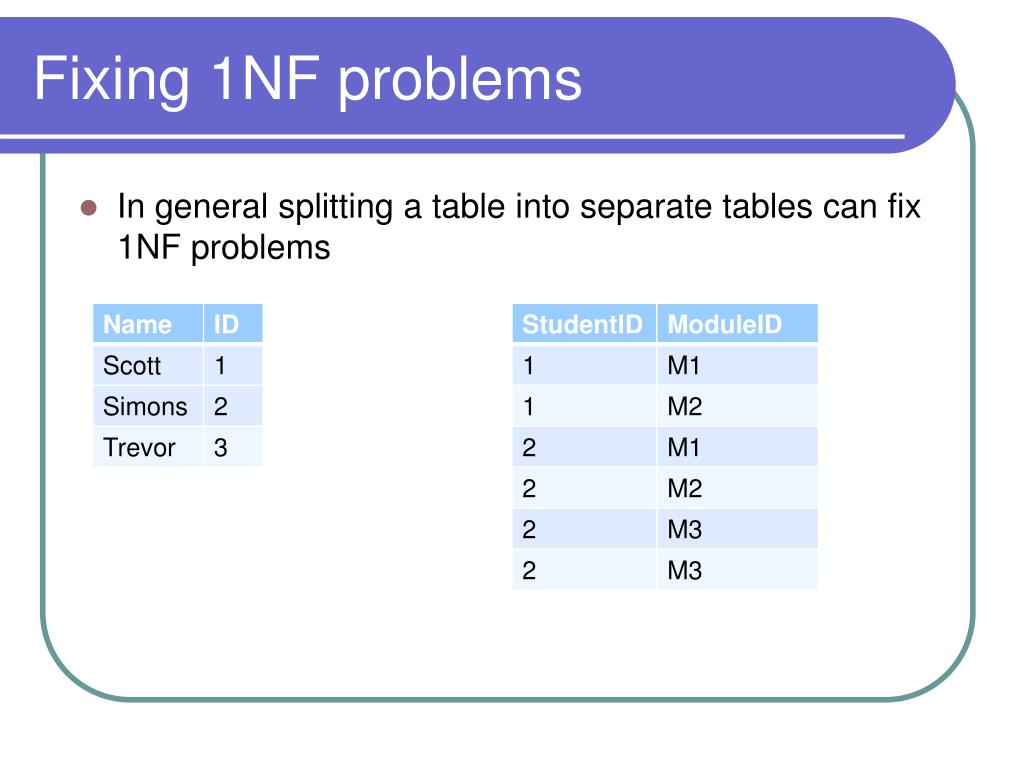 Fixing 1NF problems

In general splitting a table into separate tables can fix 1NF problems

| Name | ID |
|---|---|
| Scott | 1 |
| Simons | 2 |
| Trevor | 3 |

| StudentID | ModuleID |
|---|---|
| 1 | M1 |
| 1 | M2 |
| 2 | M1 |
| 2 | M2 |
| 2 | M3 |
| 2 | M3 |